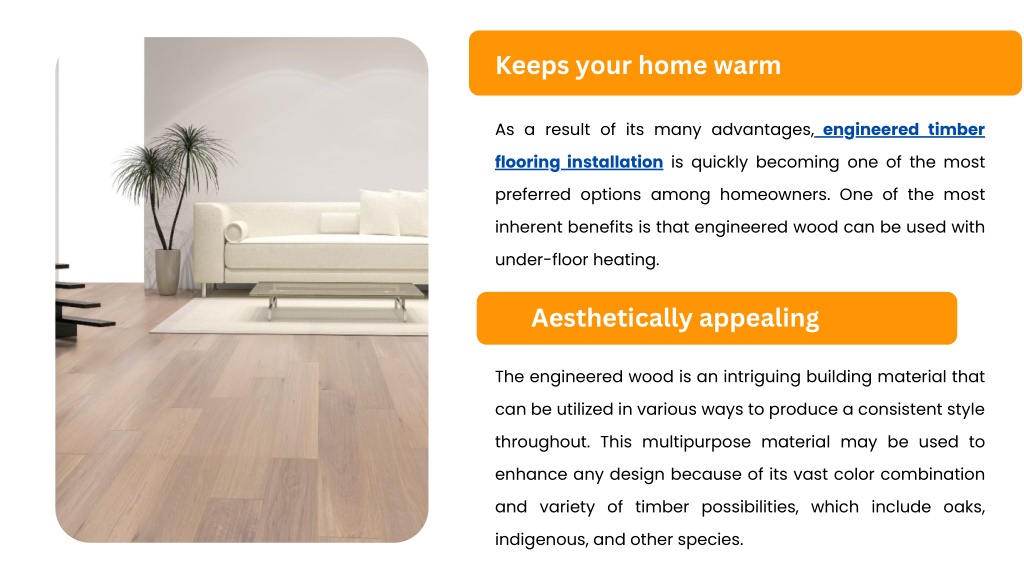 Keeps your home warm

As a result of its many advantages, engineered timber flooring installation is quickly becoming one of the most preferred options among homeowners. One of the most inherent benefits is that engineered wood can be used with under-floor heating.

Aesthetically appealing

The engineered wood is an intriguing building material that can be utilized in various ways to produce a consistent style throughout. This multipurpose material may be used to enhance any design because of its vast color combination and variety of timber possibilities, which include oaks, indigenous, and other species.